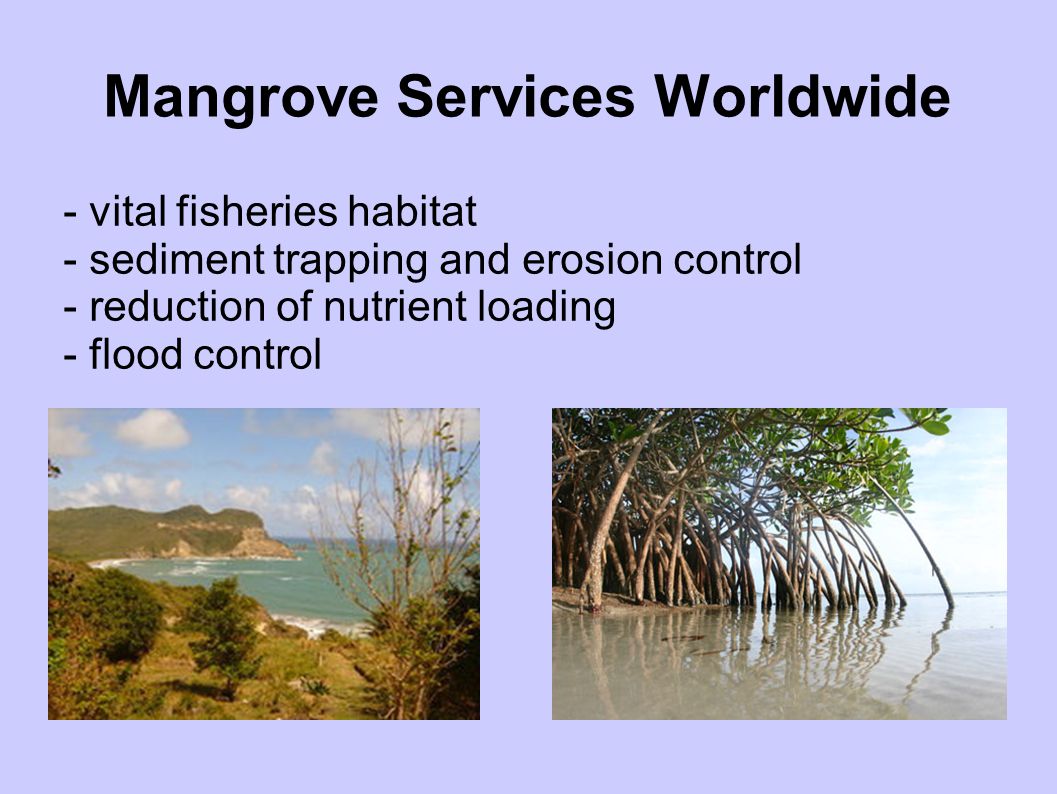 Mangrove Services Worldwide

- vital fisheries habitat
- sediment trapping and erosion control
- reduction of nutrient loading
- flood control